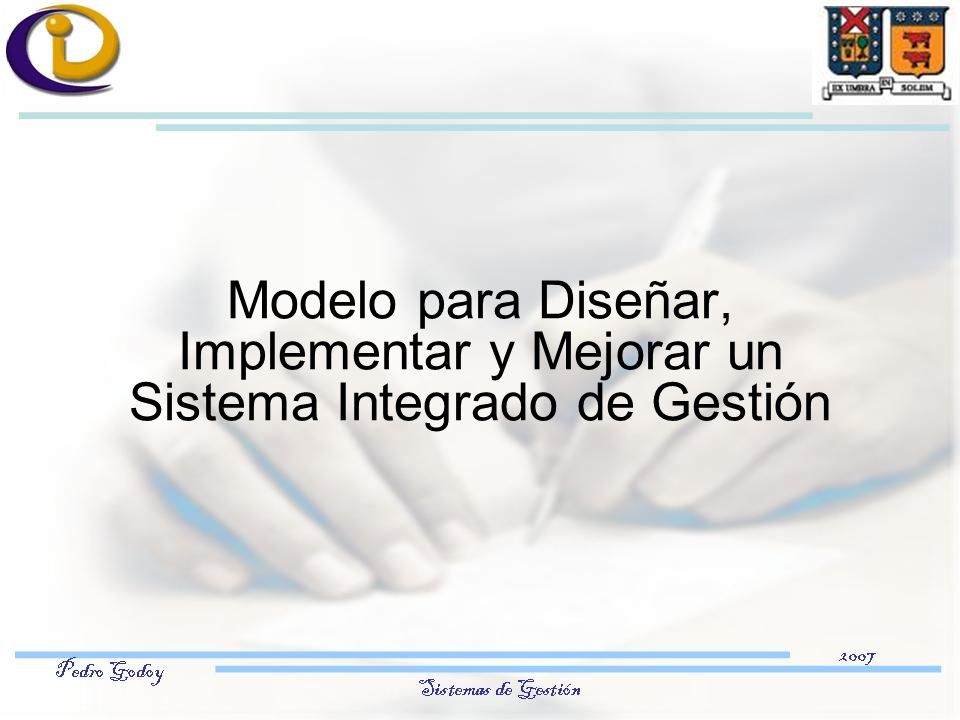 EX UMBRA IN SOLEM

Modelo para Diseñar, Implementar y Mejorar un Sistema Integrado de Gestión

Pedro Godoy

2007

Sistemas de Gestión